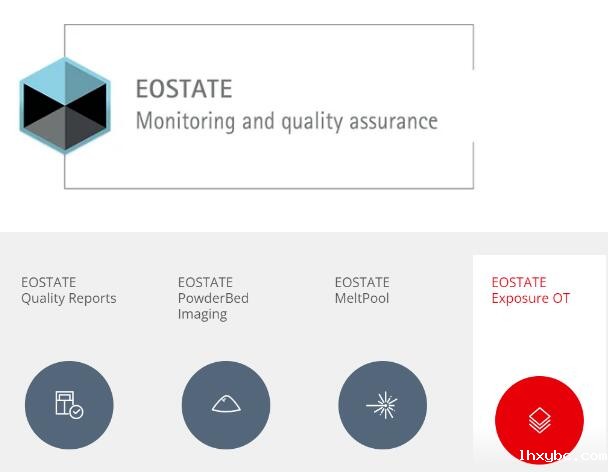 EOSTATE
Monitoring and quality assurance

EOSTATE
Quality Reports

EOSTATE
PowderBed Imaging

EOSTATE
MeltPool

EOSTATE
Exposure OT

lhxybc.com